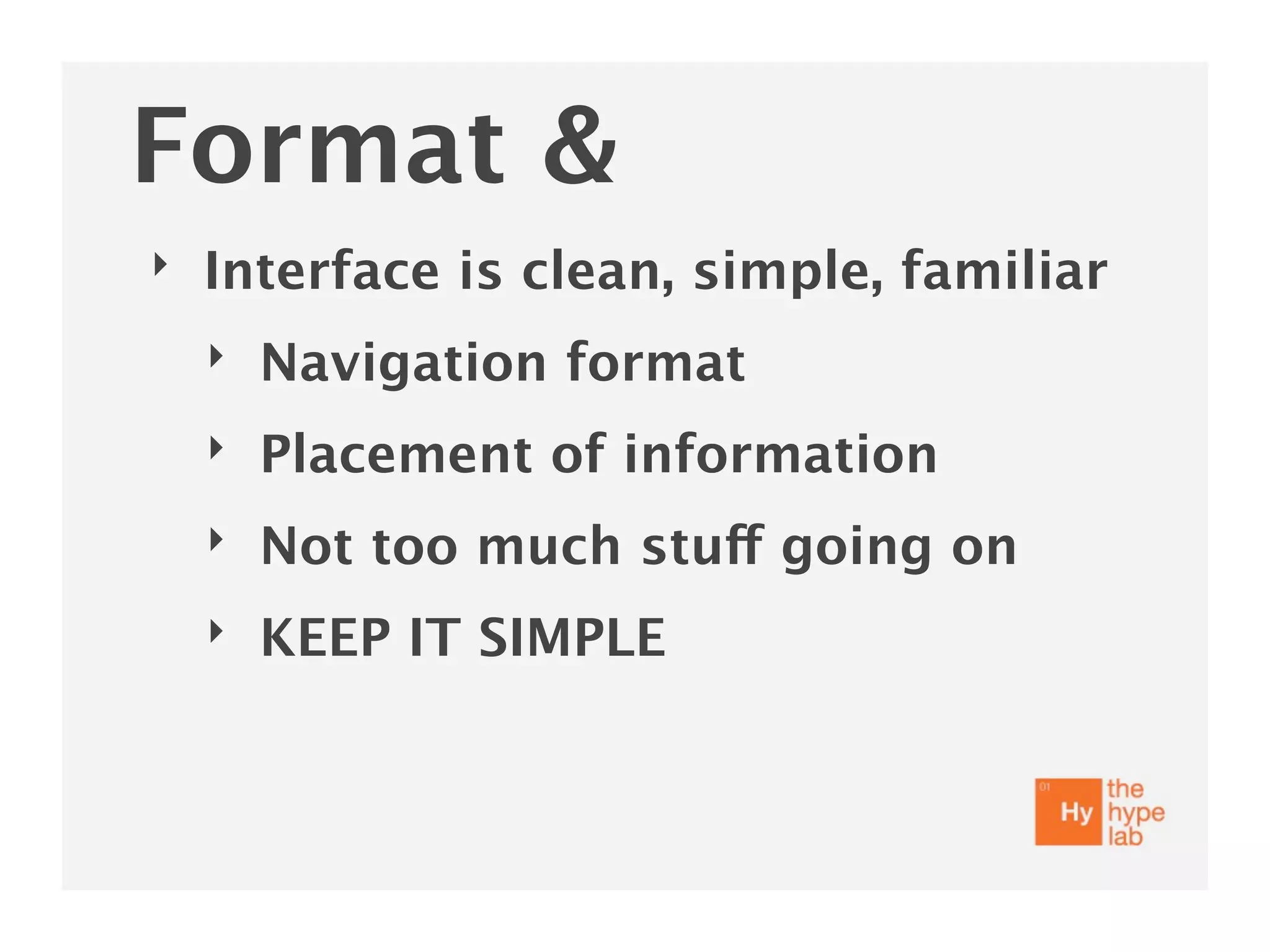 Format &

‣ Interface is clean, simple, familiar

‣ Navigation format

‣ Placement of information

‣ Not too much stuff going on

‣ KEEP IT SIMPLE

01 Hy the hype lab